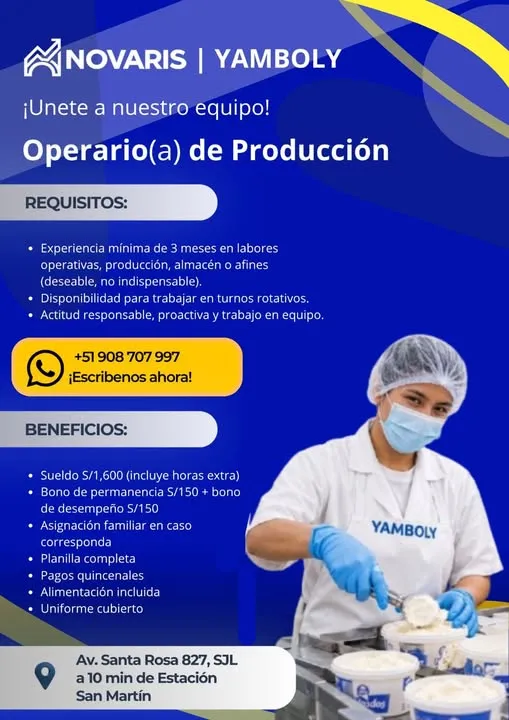 NOVARIS | YAMBOLY

¡Unete a nuestro equipo!

Operario(a) de Producción

REQUISITOS:

• Experiencia mínima de 3 meses en labores operativas, producción, almacén o afines (deseable, no indispensable).
• Disponibilidad para trabajar en turnos rotativos.
• Actitud responsable, proactiva y trabajo en equipo.

+51 908 707 997
¡Escribenos ahora!

BENEFICIOS:

• Sueldo S/1,600 (incluye horas extra)
• Bono de permanencia S/150 + bono de desempeño S/150
• Asignación familiar en caso corresponda
• Planilla completa
• Pagos quincenales
• Alimentación incluida
• Uniforme cubierto

YAMBOLY

Av. Santa Rosa 827, SJL a 10 min de Estación San Martín